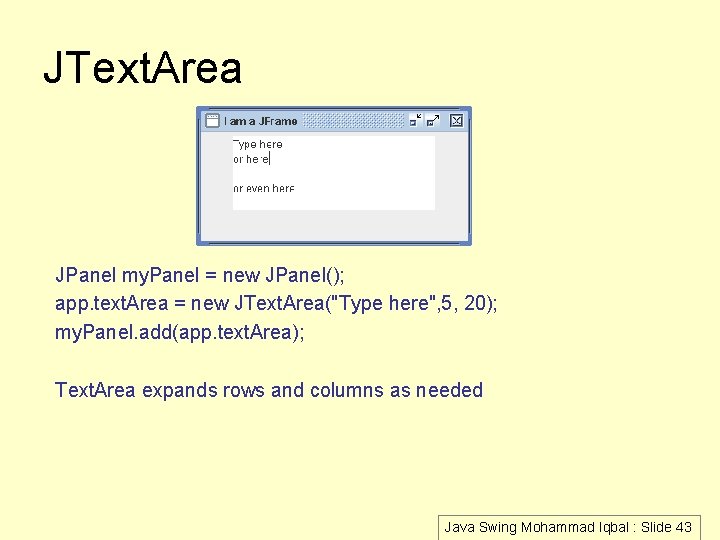 JTextArea

I am a JFrame

Type here
or here

or even here

JPanel myPanel = new JPanel();
app.textArea = new JTextArea("Type here",5, 20);
myPanel.add(app.textArea);

TextArea expands rows and columns as needed

Java Swing Mohammad Iqbal : Slide 43